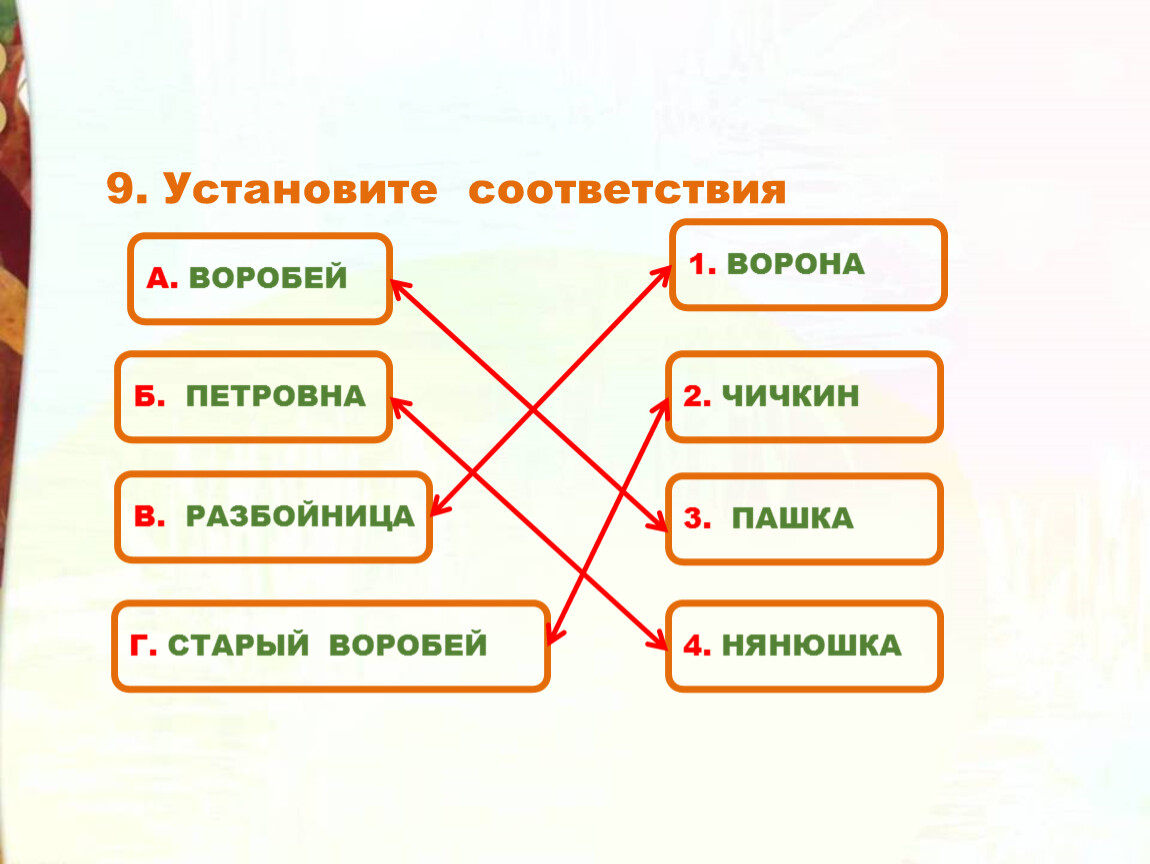 9. Установите соответствия

А. ВОРОБЕЙ

Б. ПЕТРОВНА

В. РАЗБОЙНИЦА

Г. СТАРЫЙ ВОРОБЕЙ

1. ВОРОНА

2. ЧИЧКИН

3. ПАШКА

4. НЯНЮШКА